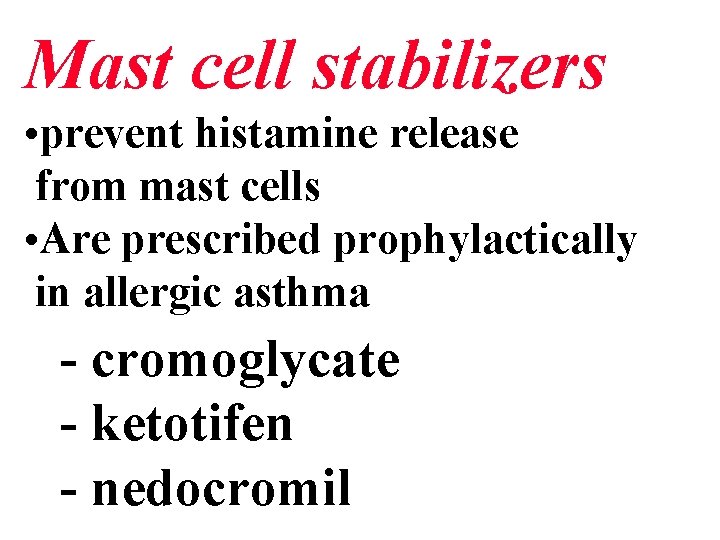 Mast cell stabilizers

•prevent histamine release from mast cells

•Are prescribed prophylactically in allergic asthma

- cromoglycate
- ketotifen
- nedocromil